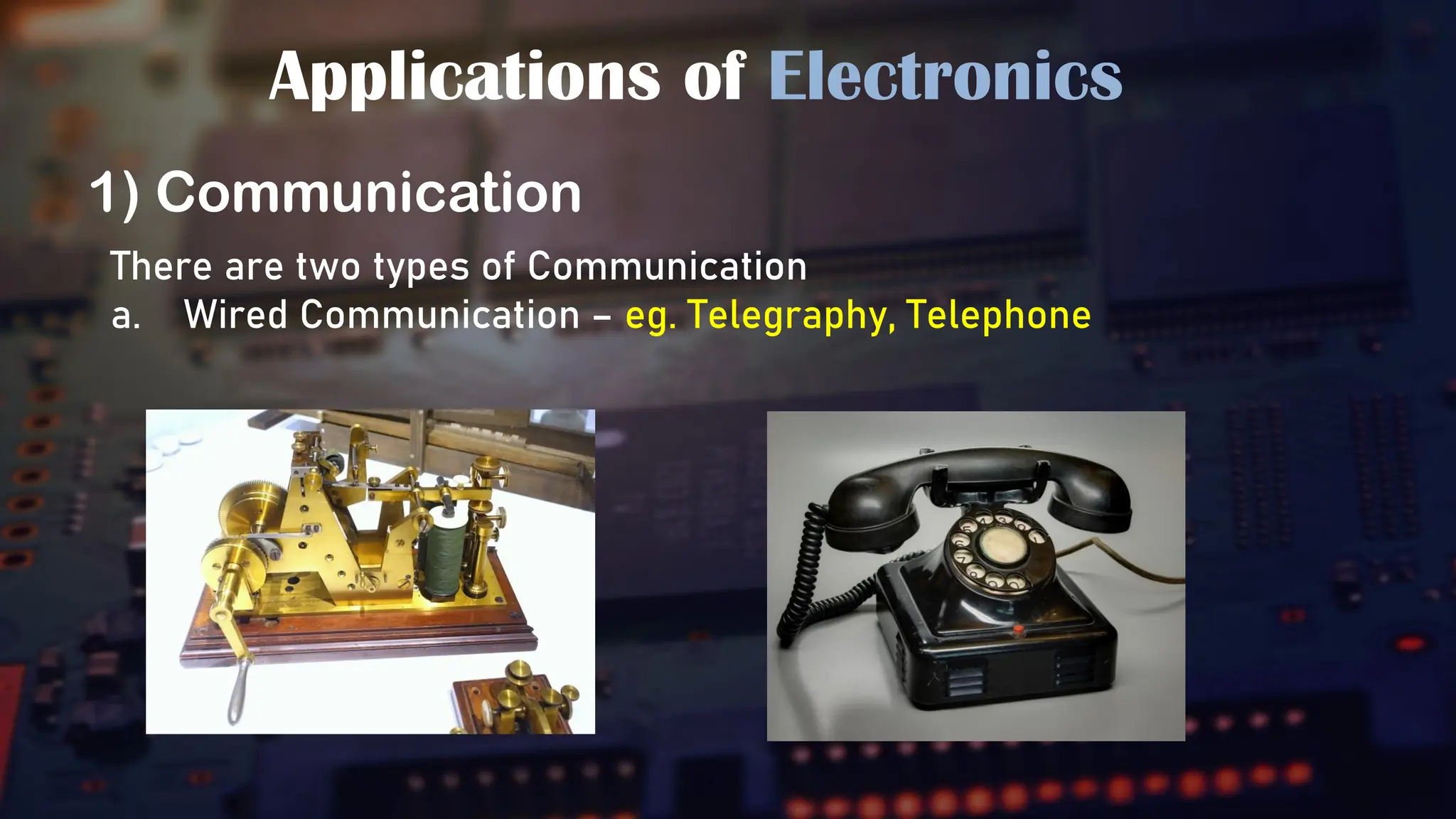 Applications of Electronics

1) Communication

There are two types of Communication

a. Wired Communication – eg. Telegraphy, Telephone